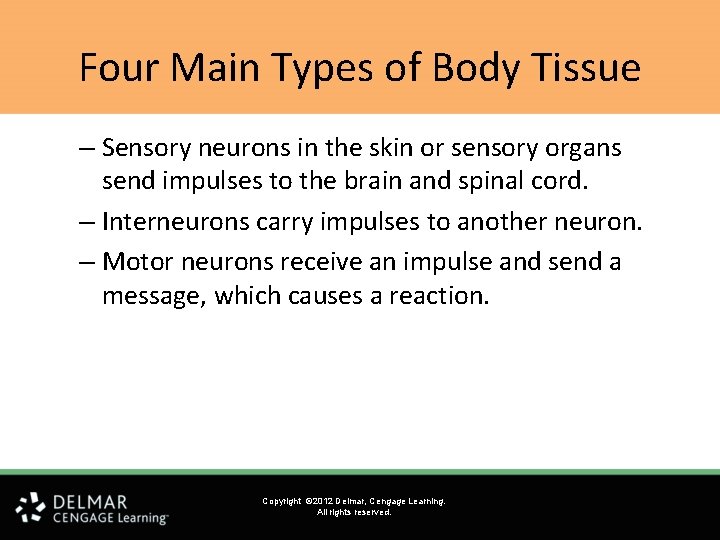 Four Main Types of Body Tissue

– Sensory neurons in the skin or sensory organs send impulses to the brain and spinal cord.

– Interneurons carry impulses to another neuron.

– Motor neurons receive an impulse and send a message, which causes a reaction.

DELMAR
CENGAGE Learning™

Copyright ©2012 Delmar, Cengage Learning.
All rights reserved.